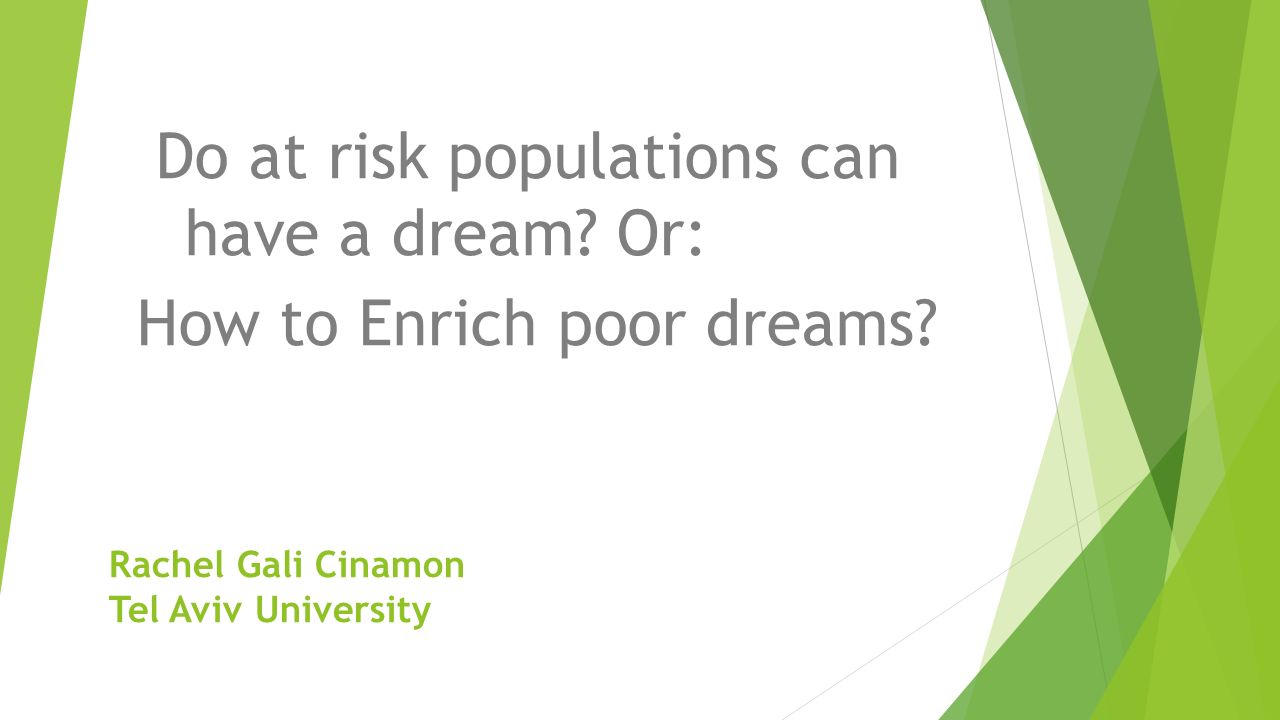 Do at risk populations can have a dream? Or:

How to Enrich poor dreams?

Rachel Gali Cinamon
Tel Aviv University